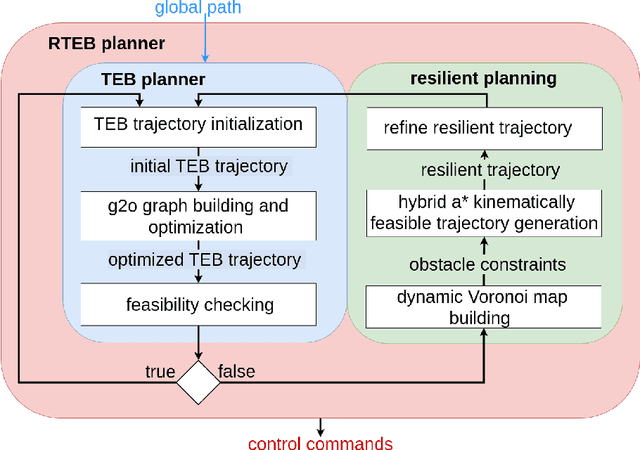 global path

RTEB planner

TEB planner

TEB trajectory initialization

initial TEB trajectory

g2o graph building and optimization

optimized TEB trajectory

feasibility checking

true

false

resilient planning

refine resilient trajectory

resilient trajectory

hybrid a* kinematically feasible trajectory generation

obstacle constraints

dynamic Voronoi map building

control commands